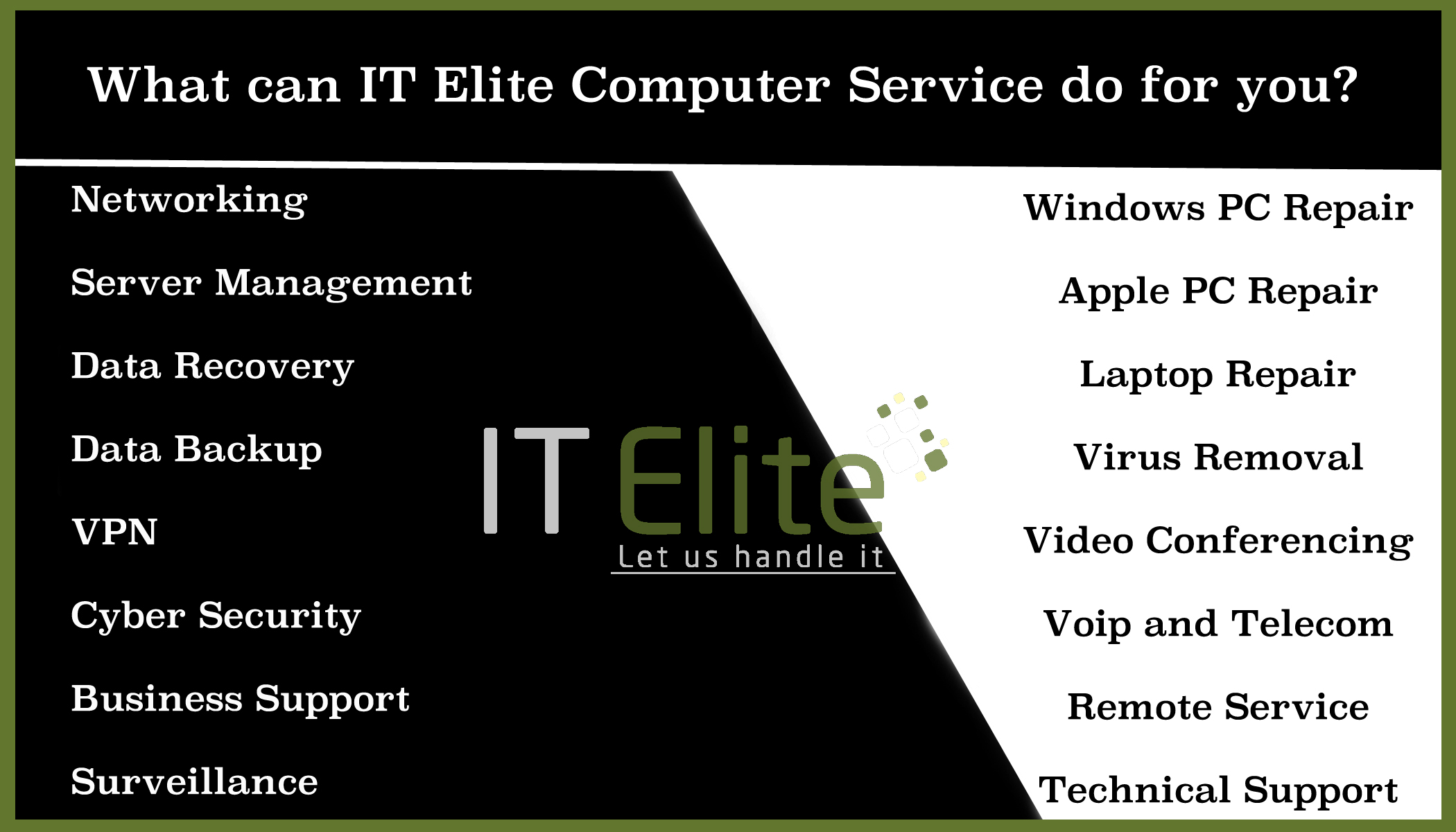 What can IT Elite Computer Service do for you?

Networking

Server Management

Data Recovery

Data Backup

VPN

Cyber Security

Business Support

Surveillance

IT Elite
Let us handle it

Windows PC Repair

Apple PC Repair

Laptop Repair

Virus Removal

Video Conferencing

Voip and Telecom

Remote Service

Technical Support